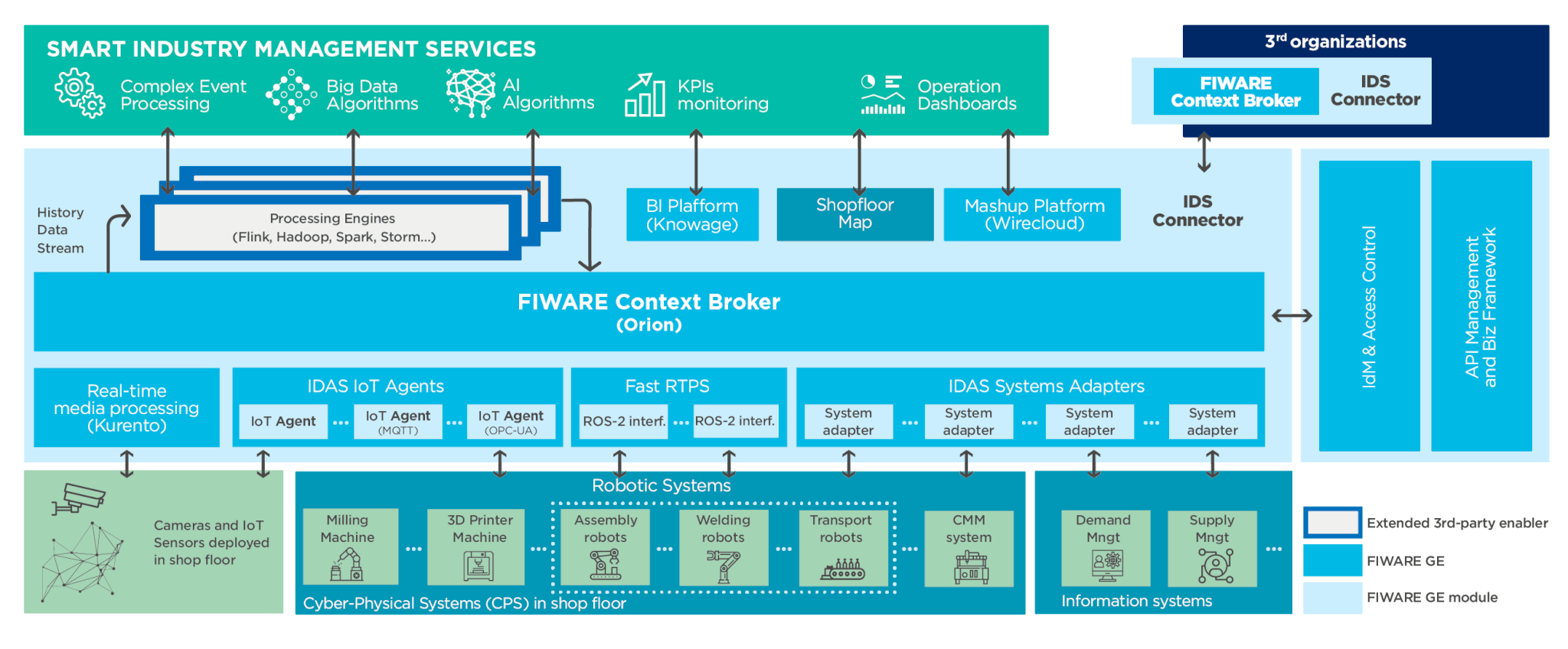 SMART INDUSTRY MANAGEMENT SERVICES

Complex Event Processing

Big Data Algorithms

AI Algorithms

KPIs monitoring

Operation Dashboards

3rd organizations

FIWARE Context Broker

IDS Connector

History Data Stream

Processing Engines (Flink, Hadoop, Spark, Storm...)

BI Plafform (Knowage)

Shopfloor Map

Mashup Platform (Wirecloud)

IDS Connector

IdM & Access Control

API Management and Biz Framework

FIWARE Context Broker (Orion)

Real-time media processing (Kurento)

IDAS IoT Agents

IoT Agent ... IoT Agent (MQTT) ... IoT Agent (OPC-UA)

Fast RTPS

ROS-2 interf. ... ROS-2 interf.

IDAS Systems Adapters

System adapter ... System adapter ... System adapter ... System adapter

Cameras and IoT Sensors deployed in shop floor

Robotic Systems

Milling Machine ... 3D Printer Machine ... Assembly robots ... Welding robots ... Transport robots ... CMM system

Cyber-Physical Systems (CPS) in shop floor

Demand Mngt

Supply Mngt ...

Information systems

Extended 3rd-party enabler

FIWARE GE

FIWARE GE module